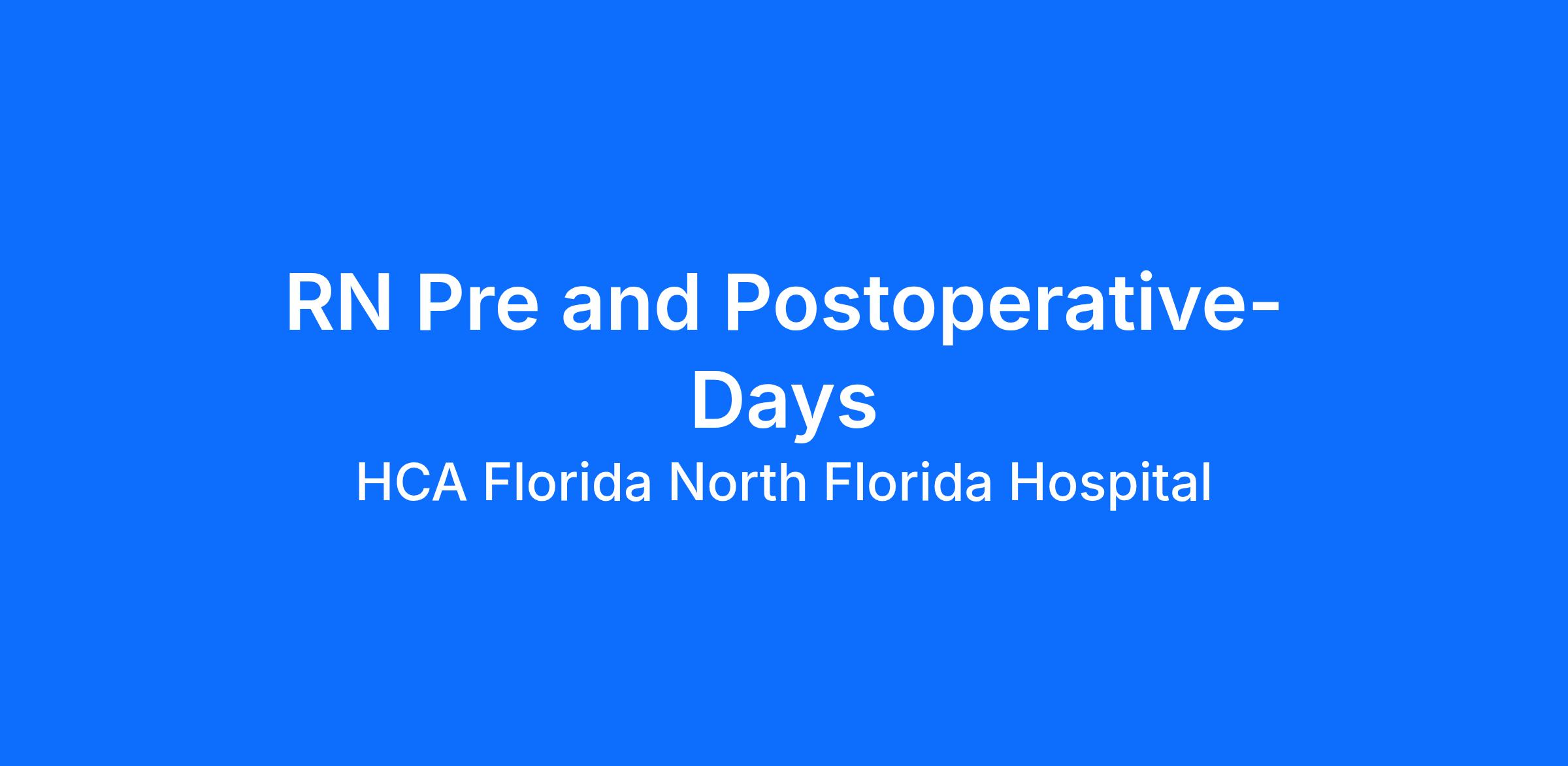 RN Pre and Postoperative-Days

HCA Florida North Florida Hospital